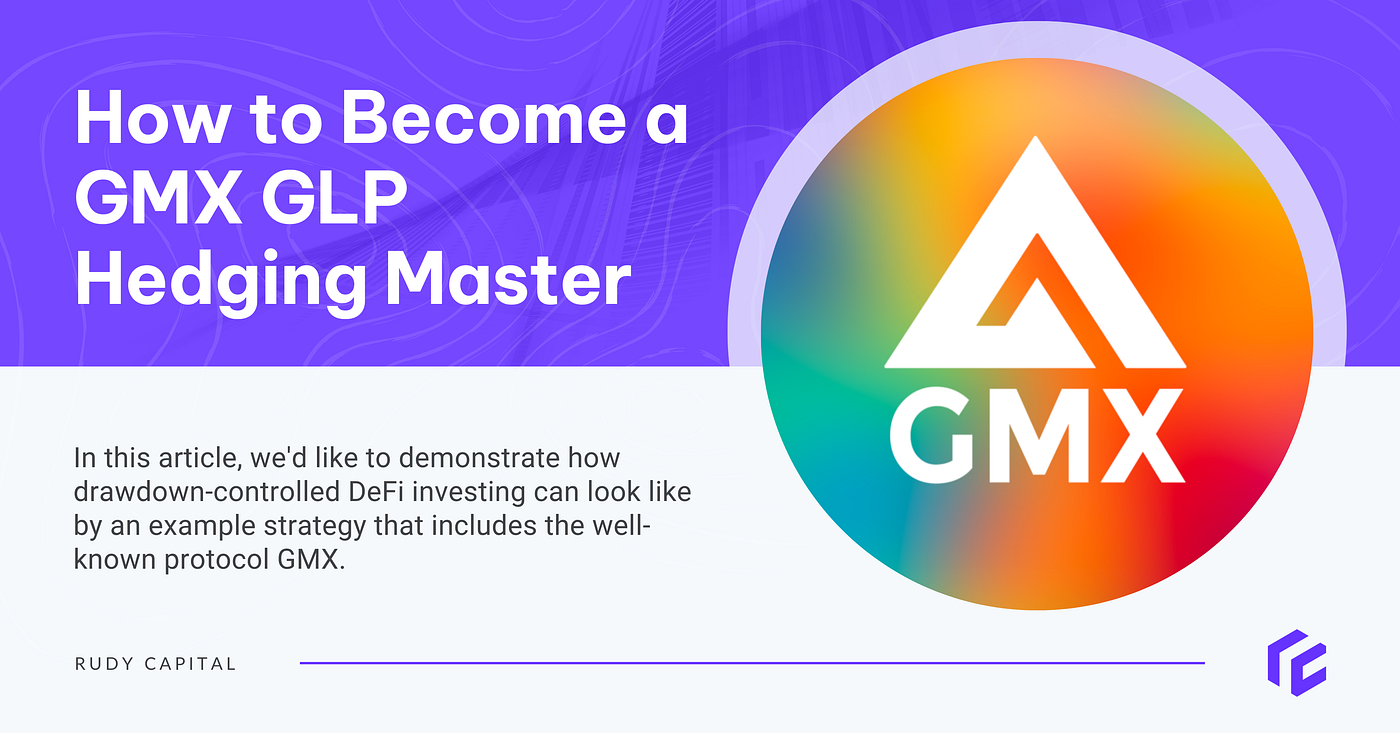 How to Become a GMX GLP Hedging Master

GMX

In this article, we'd like to demonstrate how drawdown-controlled DeFi investing can look like by an example strategy that includes the well-known protocol GMX.

RUDY CAPITAL